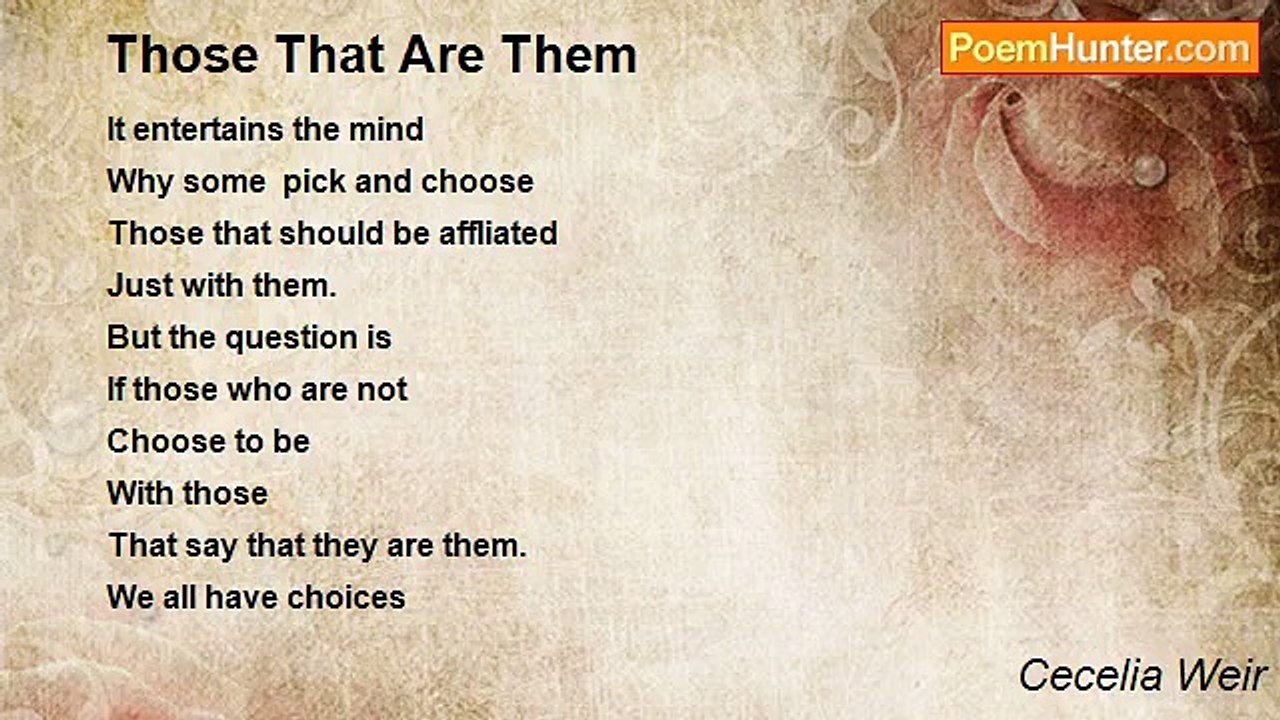 Those That Are Them

PoemHunter.com

It entertains the mind
Why some pick and choose
Those that should be affliated
Just with them.
But the question is
If those who are not
Choose to be
With those
That say that they are them.
We all have choices

Cecelia Weir